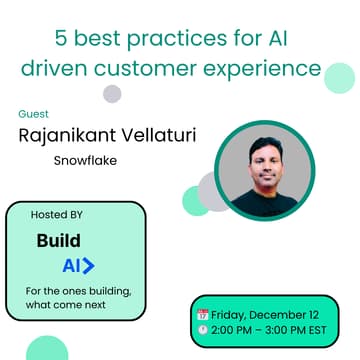 5 best practices for AI driven customer experience

Guest
Rajanikant Vellaturi
Snowflake

Hosted BY
Build
AI>
For the ones building, what come next

17 Friday, December 12
2:00 PM – 3:00 PM EST